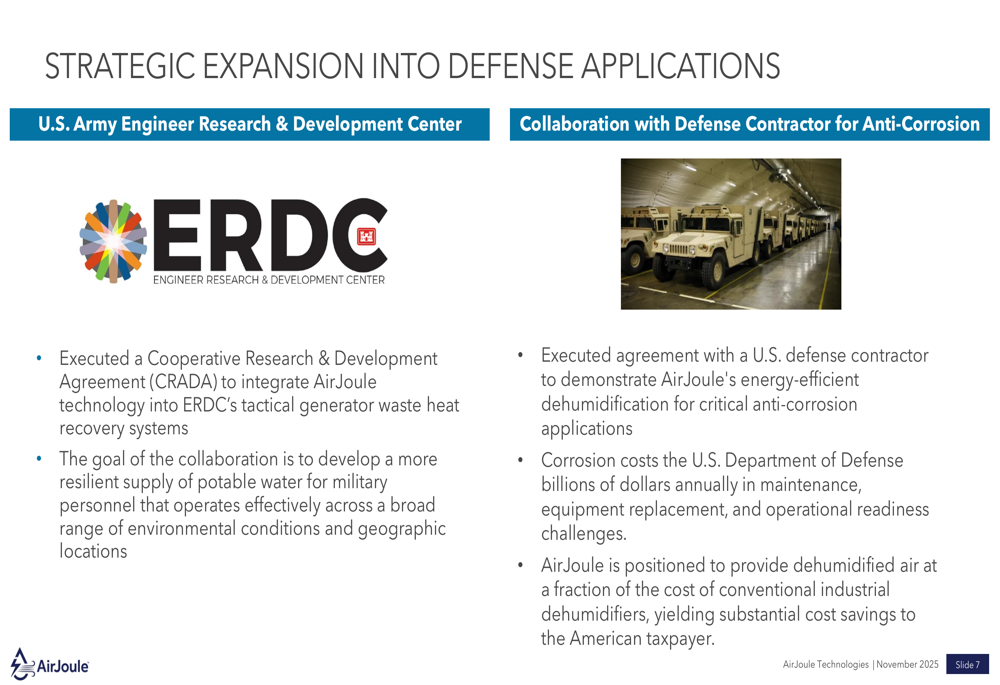 STRATEGIC EXPANSION INTO DEFENSE APPLICATIONS

U.S. Army Engineer Research & Development Center

ERDC
ENGINEER RESEARCH & DEVELOPMENT CENTER

• Executed a Cooperative Research & Development Agreement (CRADA) to integrate AirJoule technology into ERDC's tactical generator waste heat recovery systems

• The goal of the collaboration is to develop a more resilient supply of potable water for military personnel that operates effectively across a broad range of environmental conditions and geographic locations

Collaboration with Defense Contractor for Anti-Corrosion

• Executed agreement with a U.S. defense contractor to demonstrate AirJoule's energy-efficient dehumidification for critical anti-corrosion applications

• Corrosion costs the U.S. Department of Defense billions of dollars annually in maintenance, equipment replacement, and operational readiness challenges.

• AirJoule is positioned to provide dehumidified air at a fraction of the cost of conventional industrial dehumidifiers, yielding substantial cost savings to the American taxpayer.

AirJoule

AirJoule Technologies | November 2025 Slide 7